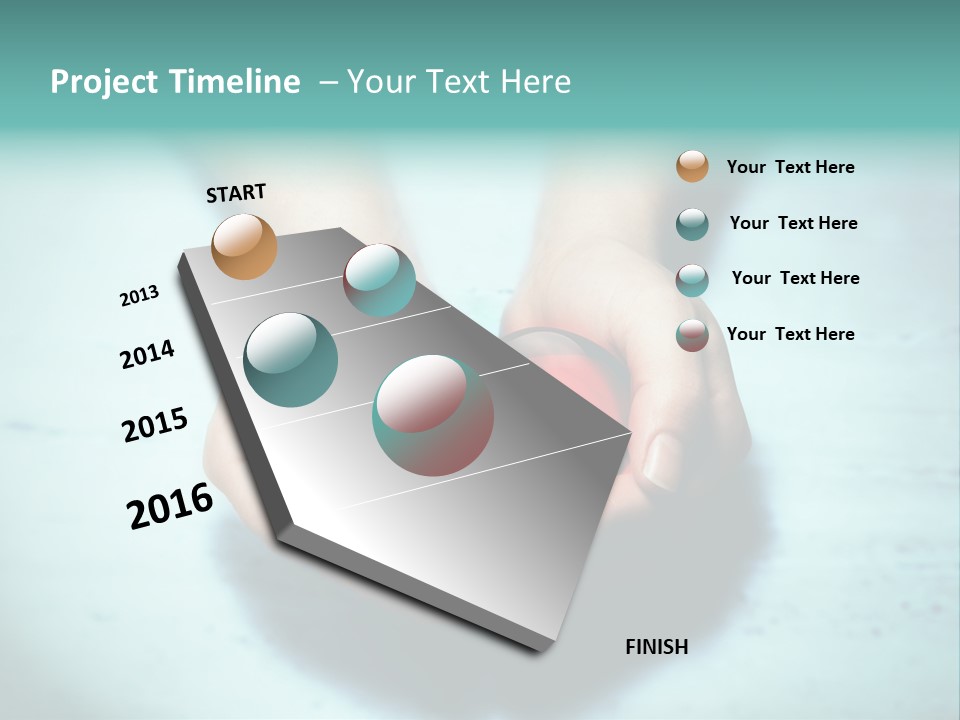 Project Timeline – Your Text Here

START

2013

2014

2015

2016

FINISH

Your Text Here

Your Text Here

Your Text Here

Your Text Here